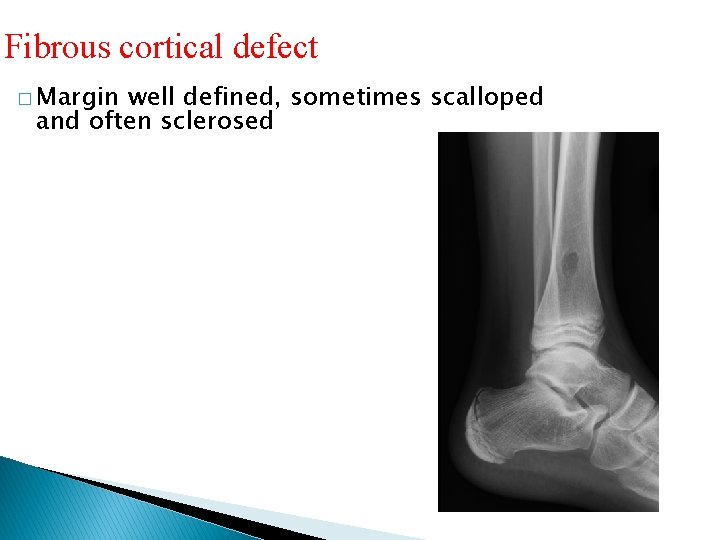 Fibrous cortical defect

□ Margin well defined, sometimes scalloped and often sclerosed